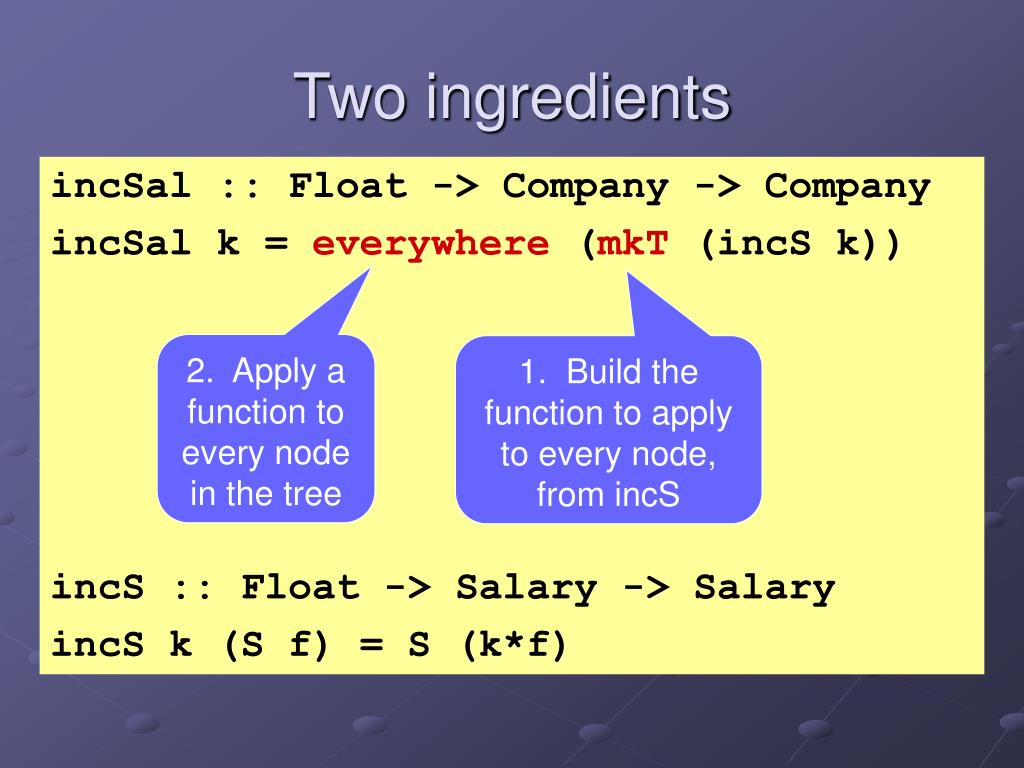 Two ingredients

incSal :: Float -> Company -> Company
incSal k = everywhere (mkT (incS k))

2. Apply a function to every node in the tree

1. Build the function to apply to every node, from incS

incS :: Float -> Salary -> Salary
incS k (S f) = S (k*f)